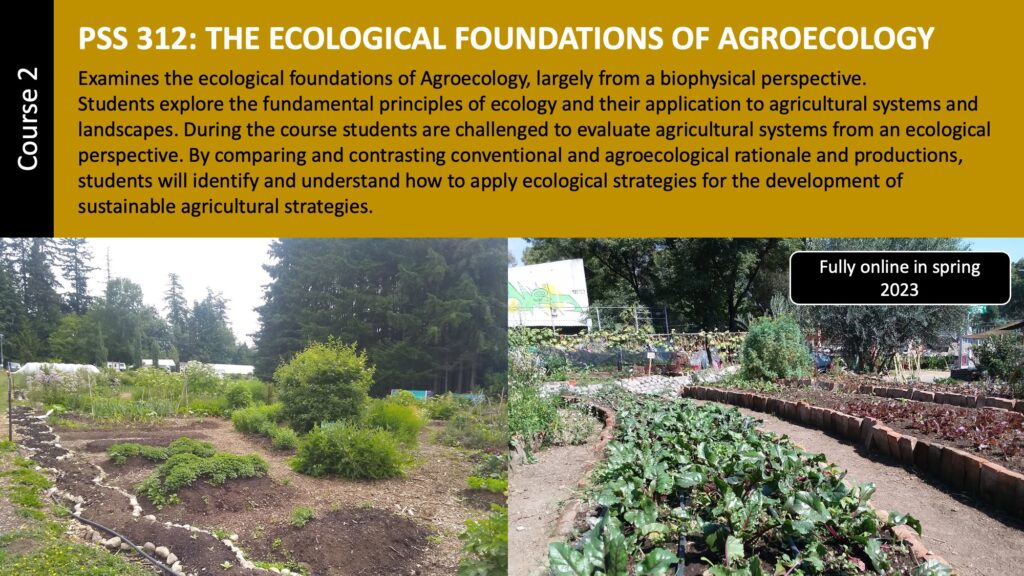 Course 2

PSS 312: THE ECOLOGICAL FOUNDATIONS OF AGROECOLOGY

Examines the ecological foundations of Agroecology, largely from a biophysical perspective. Students explore the fundamental principles of ecology and their application to agricultural systems and landscapes. During the course students are challenged to evaluate agricultural systems from an ecological perspective. By comparing and contrasting conventional and agroecological rationale and productions, students will identify and understand how to apply ecological strategies for the development of sustainable agricultural strategies.

Fully online in spring 2023